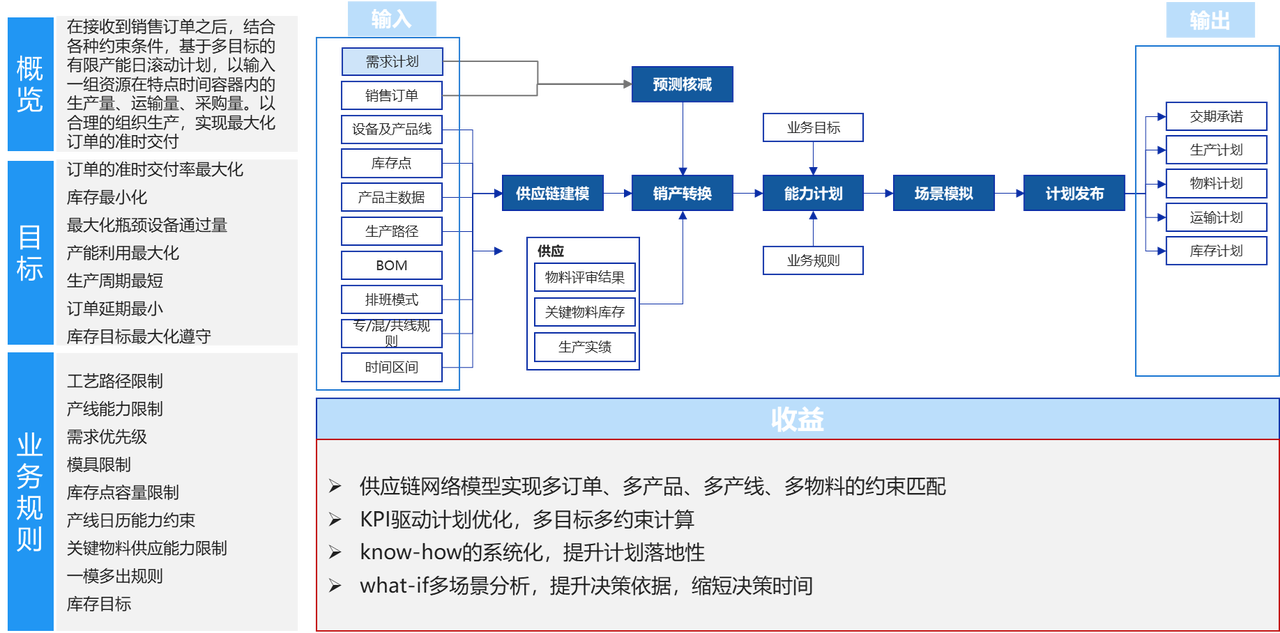 概览

在接收到销售订单之后，结合各种约束条件，基于多目标的有限产能日滚动计划，以输入一组资源在特点时间容器内的生产量、运输量、采购量。以合理的组织生产，实现最大化订单的准时交付

目标

订单的准时交付率最大化
库存最小化
最大化瓶颈设备通过量
产能利用最大化
生产周期最短
订单延期最小
库存目标最大化遵守

业务规则

工艺路径限制
产线能力限制
需求优先级
模具限制
库存点容量限制
产线日历能力约束
关键物料供应能力限制
一模多出规则
库存目标

输入

需求计划
销售订单
设备及产品线
库存点
产品主数据
生产路径
BOM
排班模式
专/混/共线规则
时间区间

预测核减

供应链建模

销产转换

供应
物料评审结果
关键物料库存
生产实绩

业务目标
能力计划
业务规则

场景模拟

计划发布

输出

交期承诺
生产计划
物料计划
运输计划
库存计划

收益

➢ 供应链网络模型实现多订单、多产品、多产线、多物料的约束匹配
➢ KPI驱动计划优化，多目标多约束计算
➢ know-how的系统化，提升计划落地性
➢ what-if多场景分析，提升决策依据，缩短决策时间